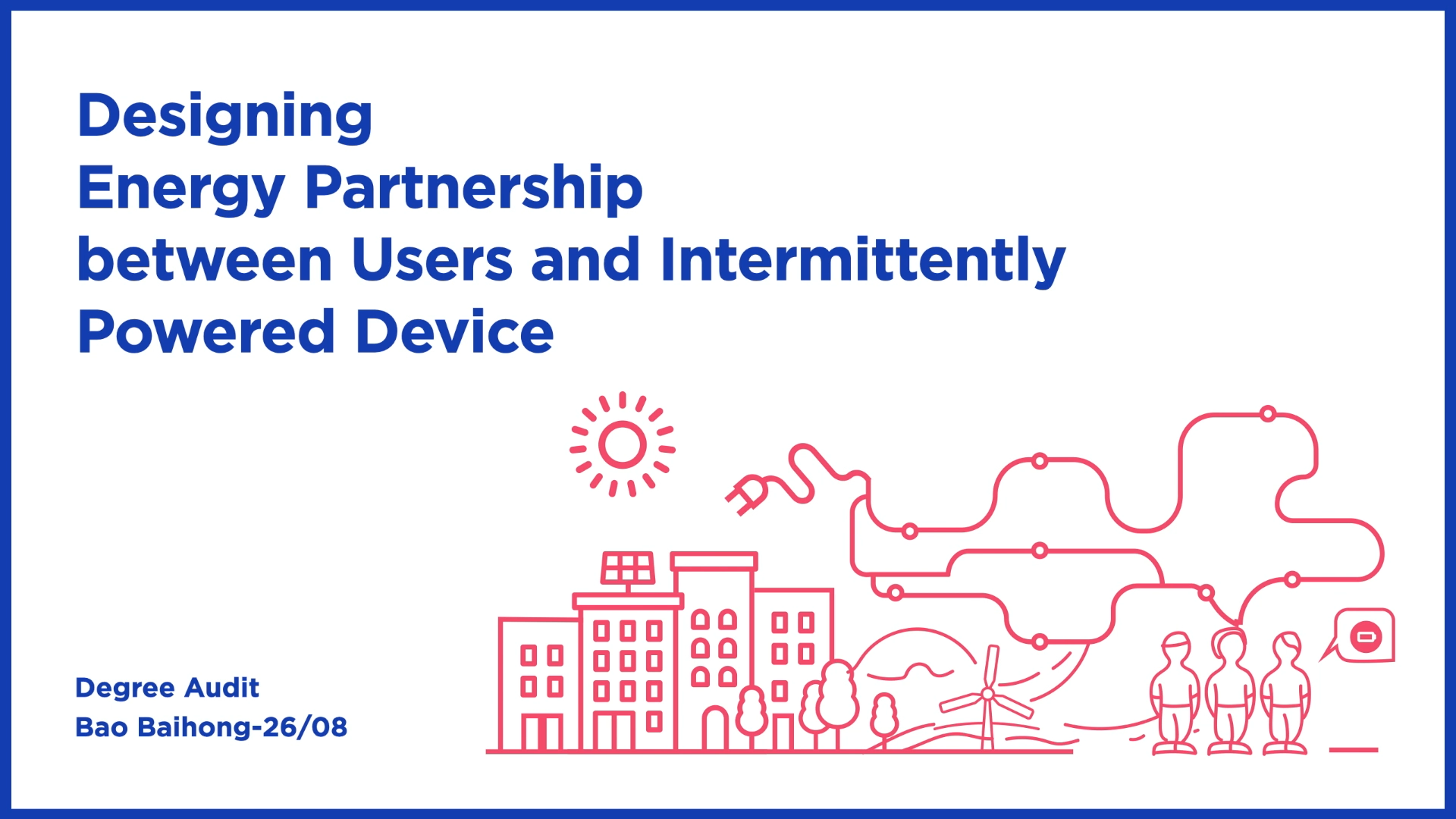 Designing
Energy Partnership
between Users and Intermittently
Powered Device

Degree Audit
Bao Baihong-26/08